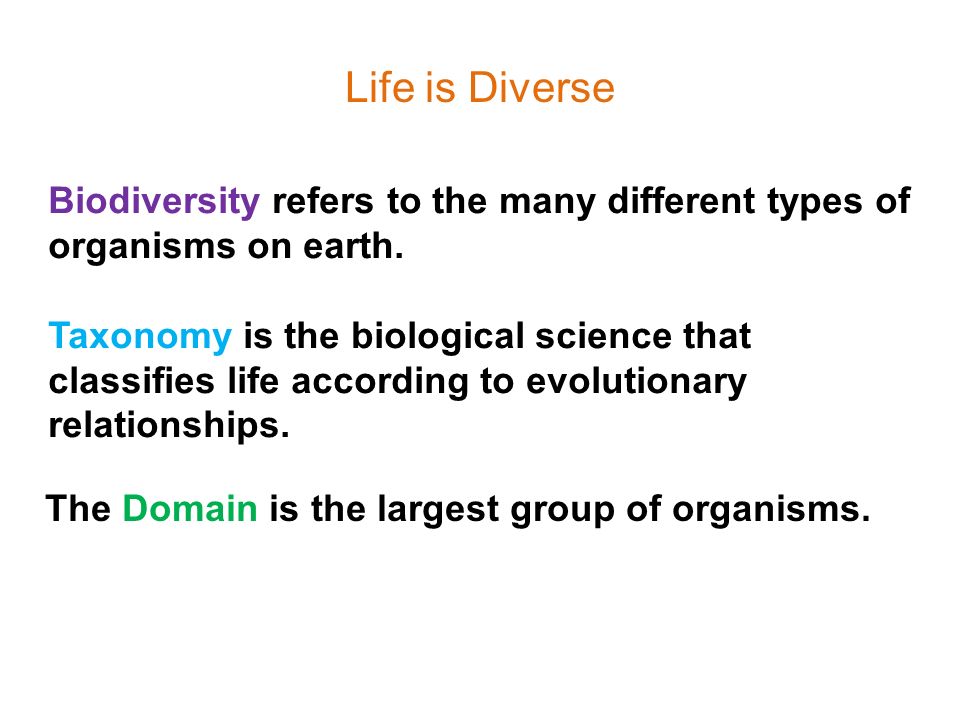 Life is Diverse

Biodiversity refers to the many different types of organisms on earth.

Taxonomy is the biological science that classifies life according to evolutionary relationships.

The Domain is the largest group of organisms.